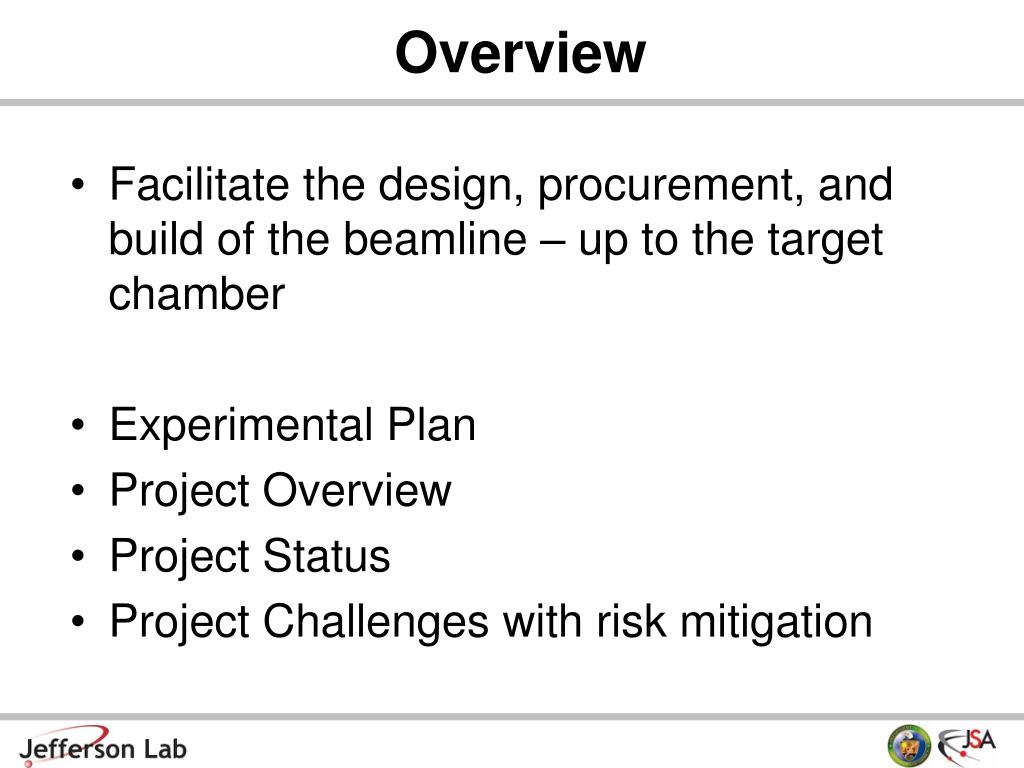 Overview

• Facilitate the design, procurement, and build of the beamline – up to the target chamber

• Experimental Plan
• Project Overview
• Project Status
• Project Challenges with risk mitigation

Jefferson Lab

JSA